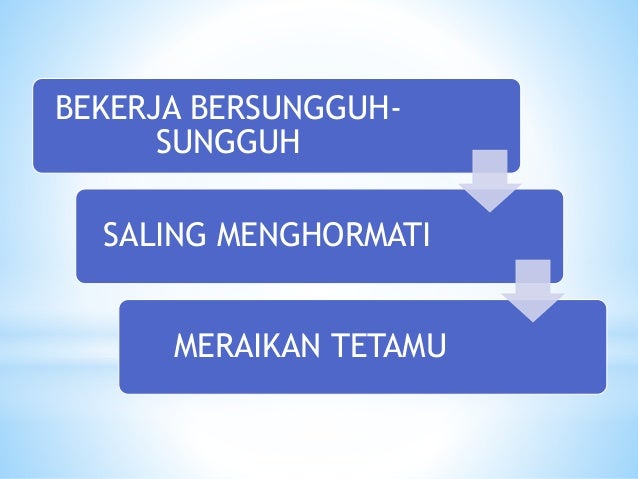 BEKERJA BERSUNGGUH-SUNGGUH

SALING MENGHORMATI

MERAIKAN TETAMU